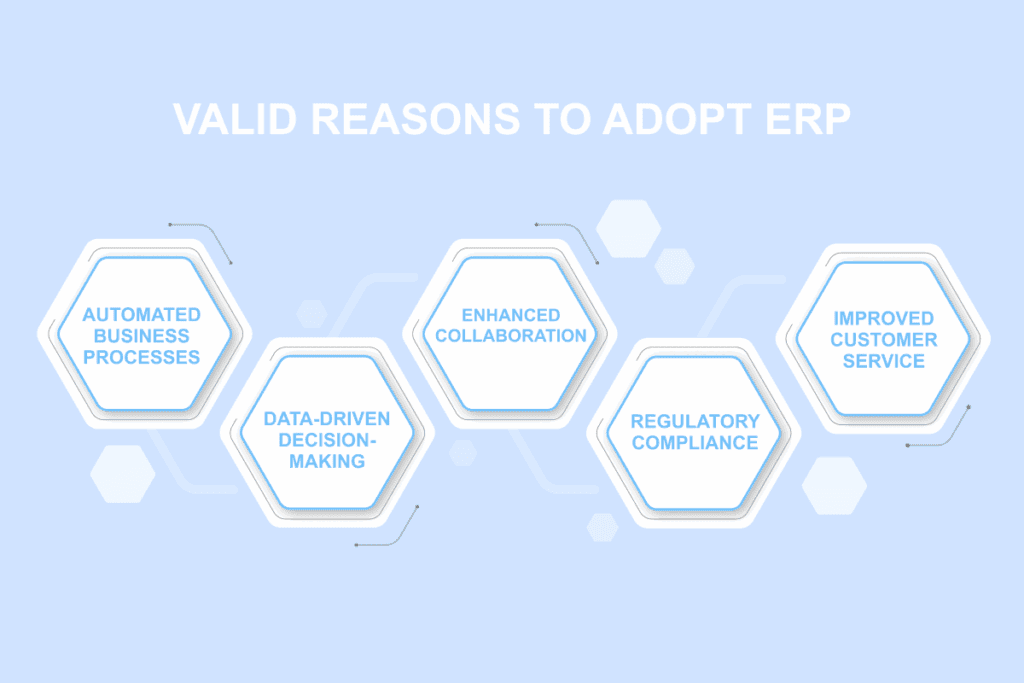 VALID REASONS TO ADOPT ERP

AUTOMATED BUSINESS PROCESSES

DATA-DRIVEN DECISION-MAKING

ENHANCED COLLABORATION

REGULATORY COMPLIANCE

IMPROVED CUSTOMER SERVICE